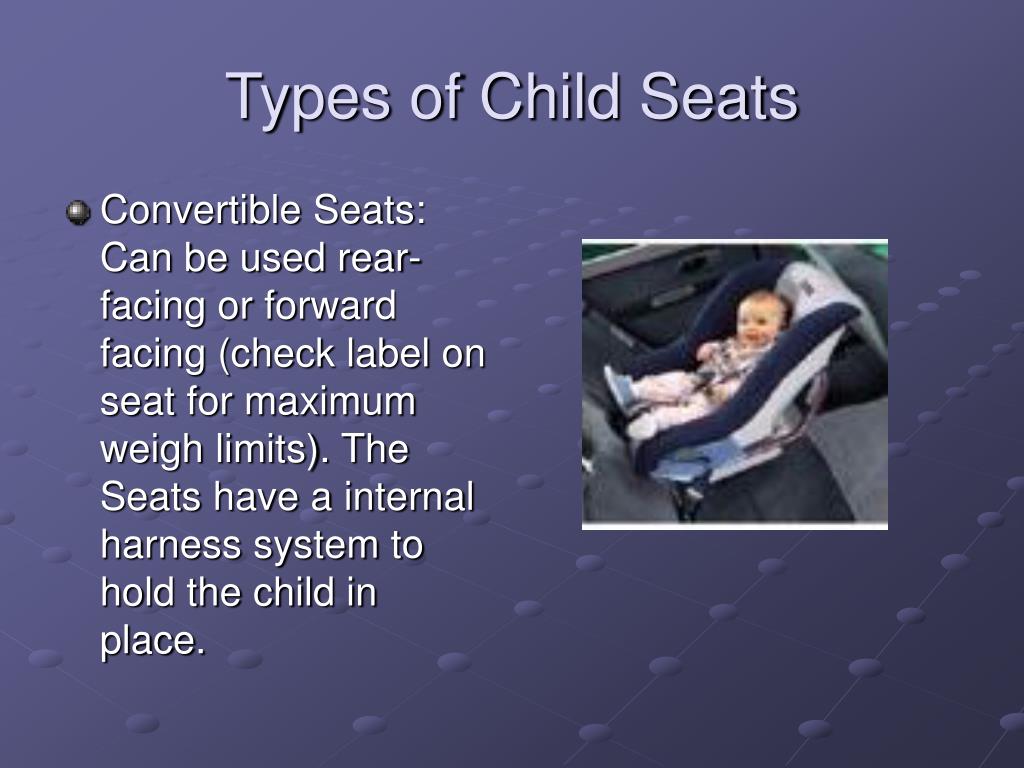 Types of Child Seats

Convertible Seats: Can be used rear-facing or forward facing (check label on seat for maximum weigh limits). The Seats have a internal harness system to hold the child in place.